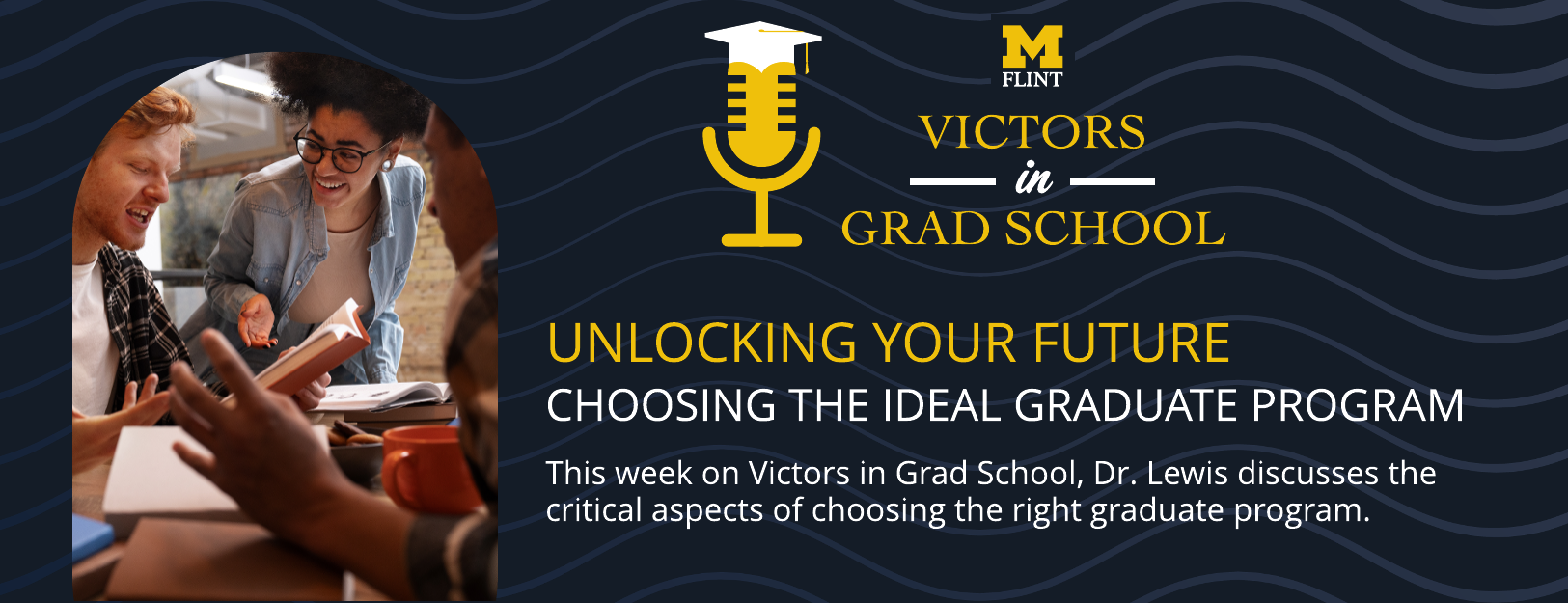 M
FLINT

VICTORS
in
GRAD SCHOOL

UNLOCKING YOUR FUTURE
CHOOSING THE IDEAL GRADUATE PROGRAM

This week on Victors in Grad School, Dr. Lewis discusses the critical aspects of choosing the right graduate program.